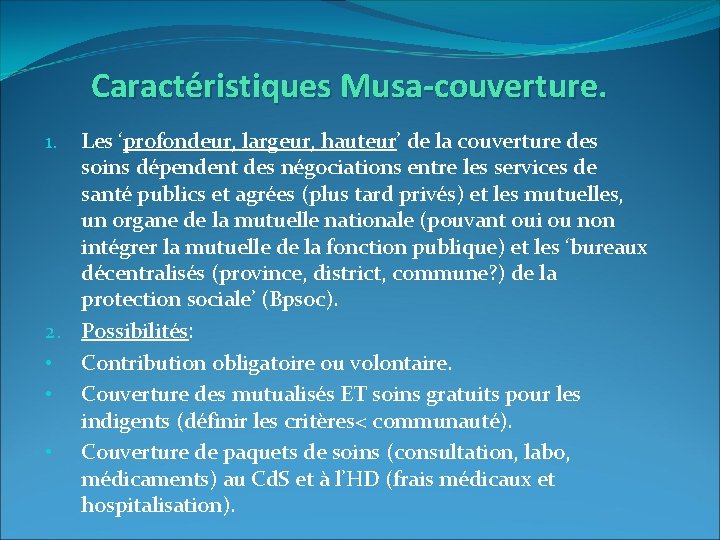 Caractéristiques Musa-couverture.

1. Les ‘profondeur, largeur, hauteur’ de la couverture des soins dépendent des négociations entre les services de santé publics et agrées (plus tard privés) et les mutuelles, un organe de la mutuelle nationale (pouvant oui ou non intégrer la mutuelle de la fonction publique) et les ‘bureaux décentralisés (province, district, commune?) de la protection sociale’ (Bpsoc).

2. Possibilités:

• Contribution obligatoire ou volontaire.

• Couverture des mutualisés ET soins gratuits pour les indigents (définir les critères< communauté).

• Couverture de paquets de soins (consultation, labo, médicaments) au CdS et à l’HD (frais médicaux et hospitalisation).